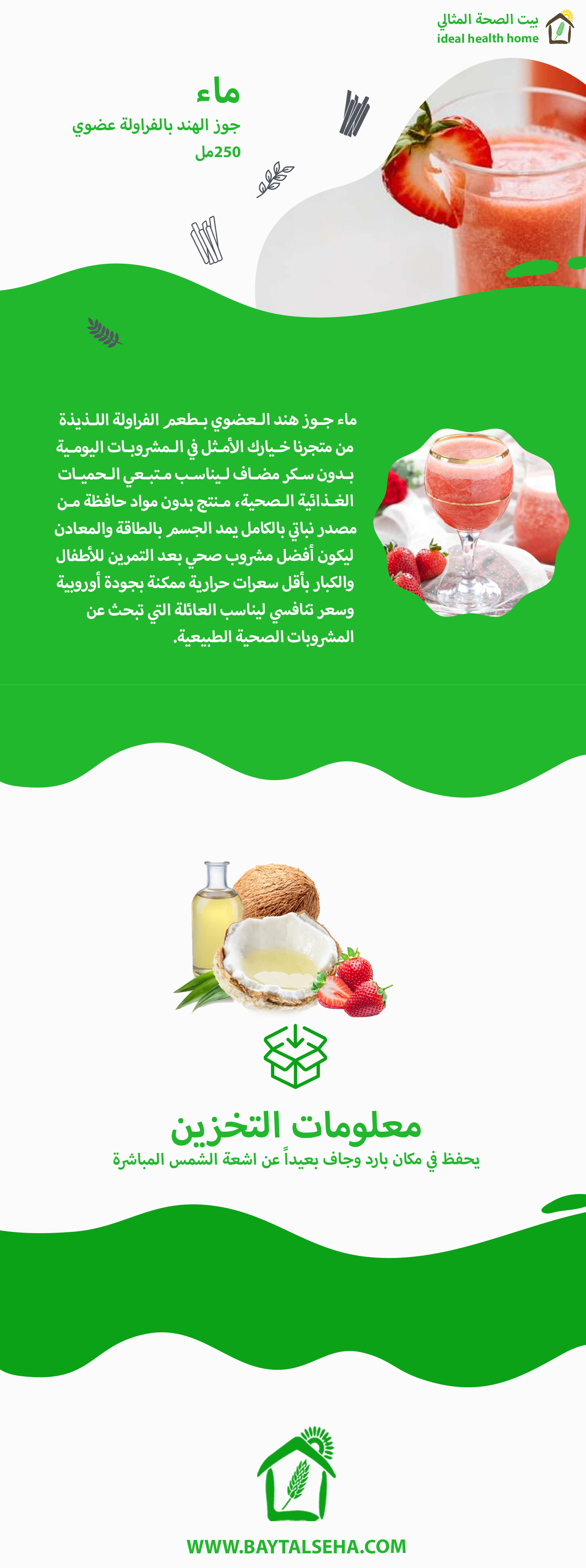 بيت الصحة المثالي
ideal health home

ماء
جوز الهند بالفراولة عضوي
250مل

ماء جوز هند العضوي بطعم الفراولة اللذيذة من متجرنا خيارك الأمثل في المشروبات اليومية بدون سكر مضاف ليناسب متبعي الحميات الغذائية الصحية، منتج بدون مواد حافظة من مصدر نباتي بالكامل يمد الجسم بالطاقة والمعادن ليكون أفضل مشروب صحي بعد التمرين للأطفال والكبار بأقل سعرات حرارية ممكنة بجودة أوروبية وسعر تنافسي ليناسب العائلة التي تبحث عن المشروبات الصحية الطبيعية.

معلومات التخزين
يحفظ في مكان بارد وجاف بعيداً عن اشعة الشمس المباشرة

WWW.BAYTALSEHA.COM